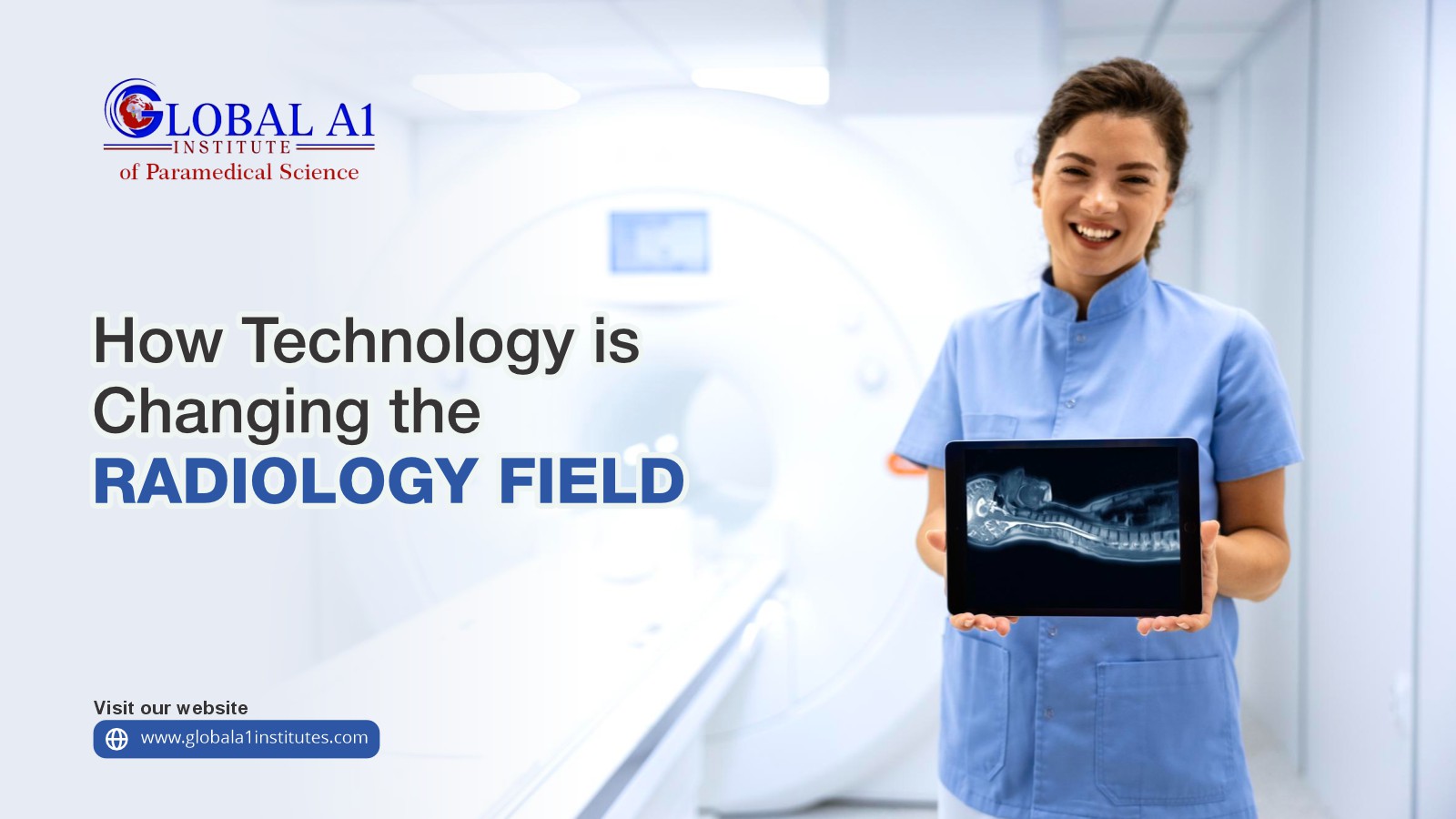 GLOBAL A1
INSTITUTE
of Paramedical Science

How Technology is Changing the
RADIOLOGY FIELD

Visit our website
www.globala1institutes.com